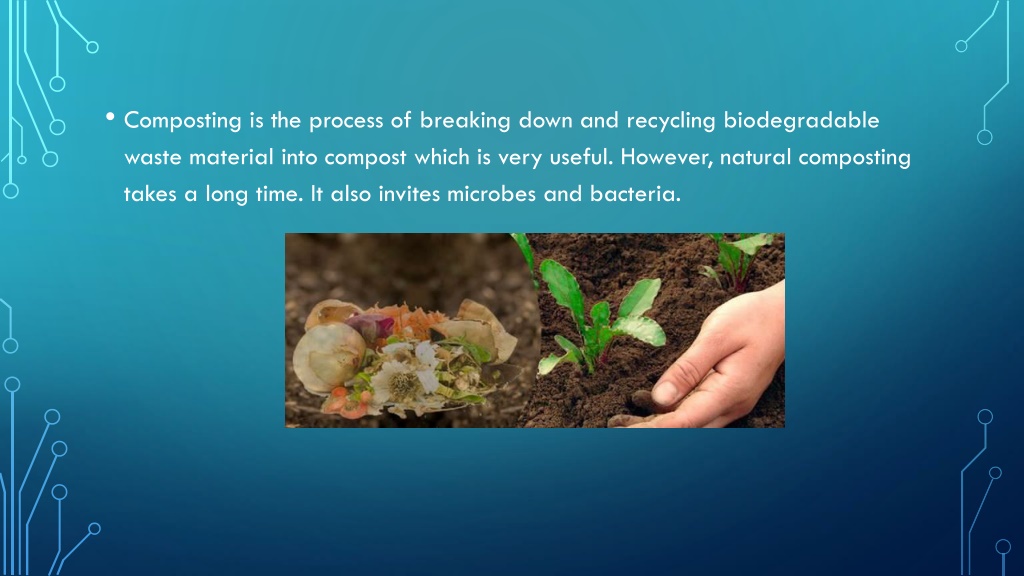 • Composting is the process of breaking down and recycling biodegradable waste material into compost which is very useful. However, natural composting takes a long time. It also invites microbes and bacteria.